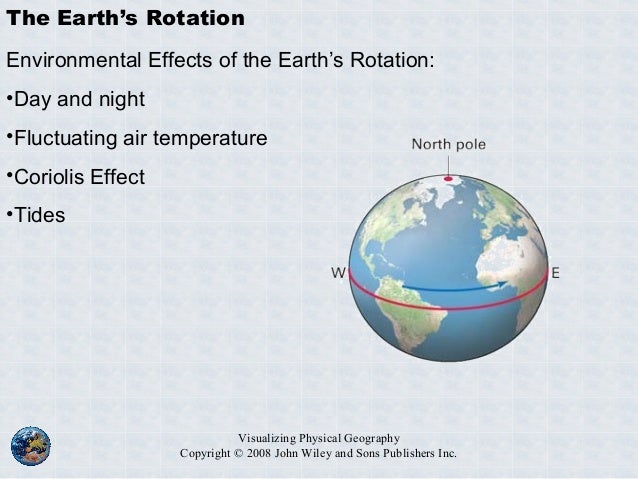 The Earth's Rotation

Environmental Effects of the Earth's Rotation:

•Day and night

•Fluctuating air temperature

•Coriolis Effect

•Tides

North pole

W

E

Visualizing Physical Geography
Copyright © 2008 John Wiley and Sons Publishers Inc.